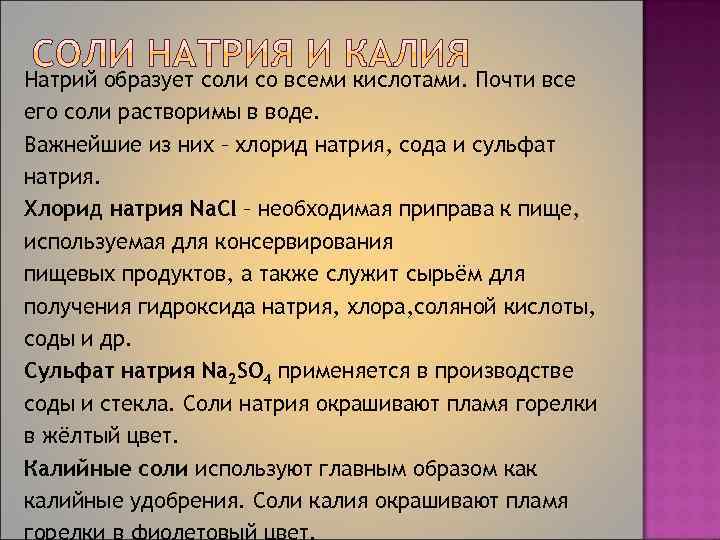 СОЛИ НАТРИЯ И КАЛИЯ

Натрий образует соли со всеми кислотами. Почти все его соли растворимы в воде.
Важнейшие из них – хлорид натрия, сода и сульфат натрия.
Хлорид натрия $NaCl$ – необходимая приправа к пище, используемая для консервирования пищевых продуктов, а также служит сырьём для получения гидроксида натрия, хлора,соляной кислоты, соды и др.
Сульфат натрия $Na_2SO_4$ применяется в производстве соды и стекла. Соли натрия окрашивают пламя горелки в жёлтый цвет.
Калийные соли используют главным образом как калийные удобрения. Соли калия окрашивают пламя горелки в фиолетовый цвет.